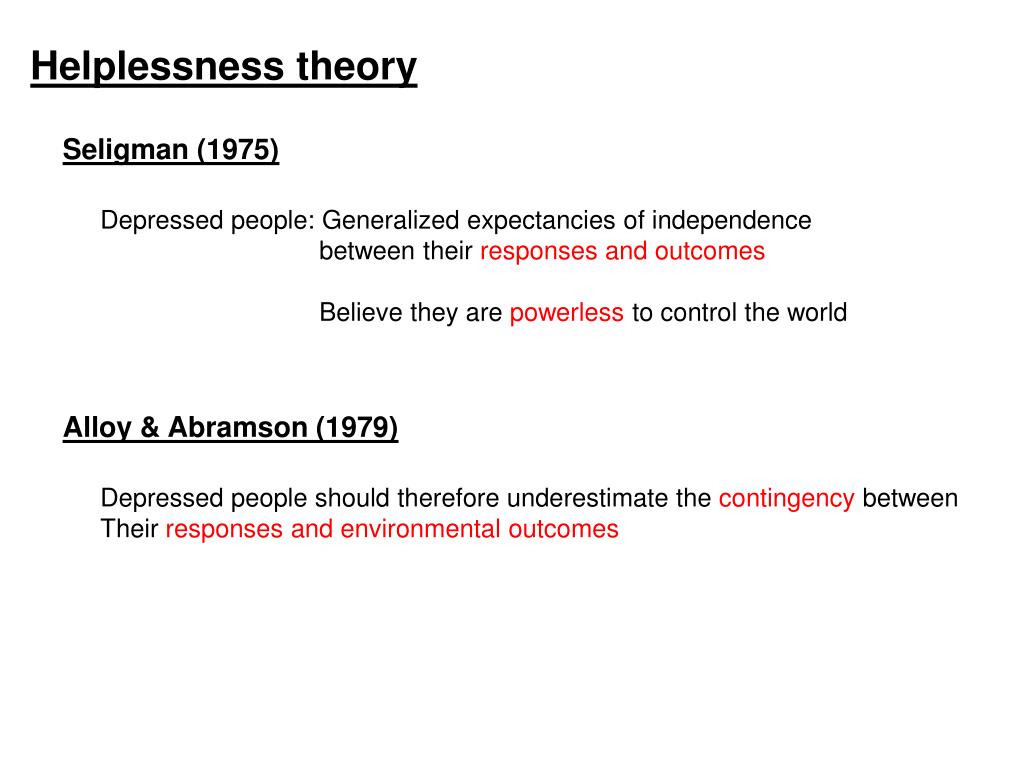 Helplessness theory

Seligman (1975)

Depressed people: Generalized expectancies of independence between their responses and outcomes

Believe they are powerless to control the world

Alloy & Abramson (1979)

Depressed people should therefore underestimate the contingency between Their responses and environmental outcomes